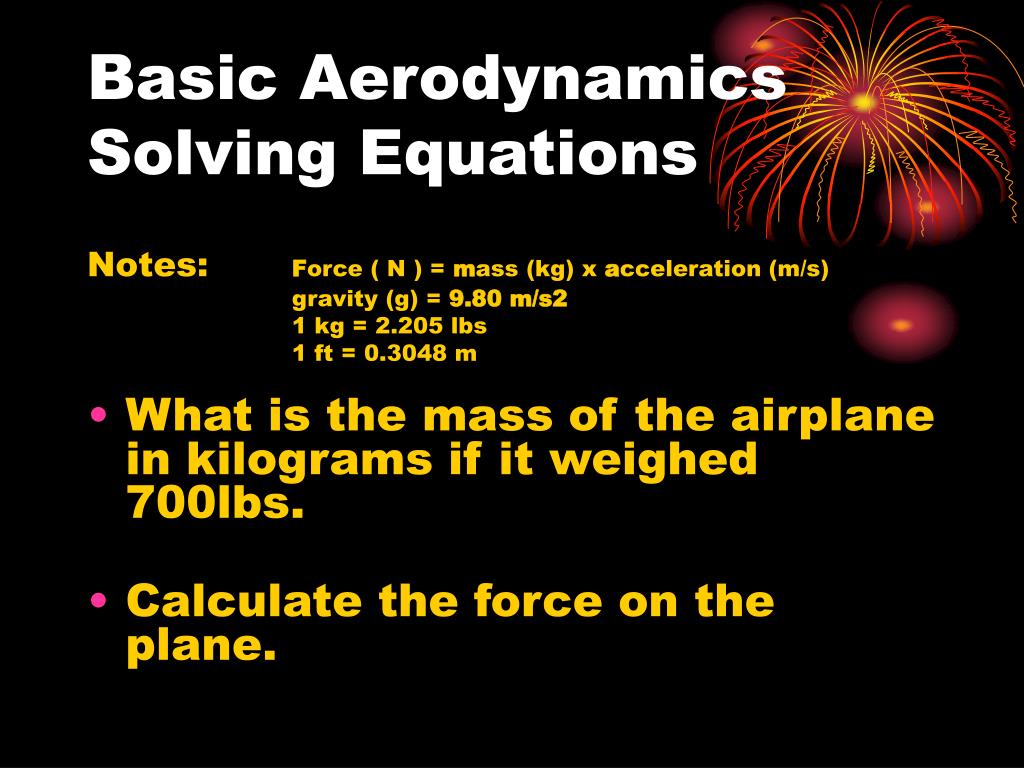 Basic Aerodynamics
Solving Equations

Notes: Force ( N ) = mass (kg) x acceleration (m/s)
gravity (g) = 9.80 m/s2
1 kg = 2.205 lbs
1 ft = 0.3048 m

• What is the mass of the airplane in kilograms if it weighed 700lbs.

• Calculate the force on the plane.